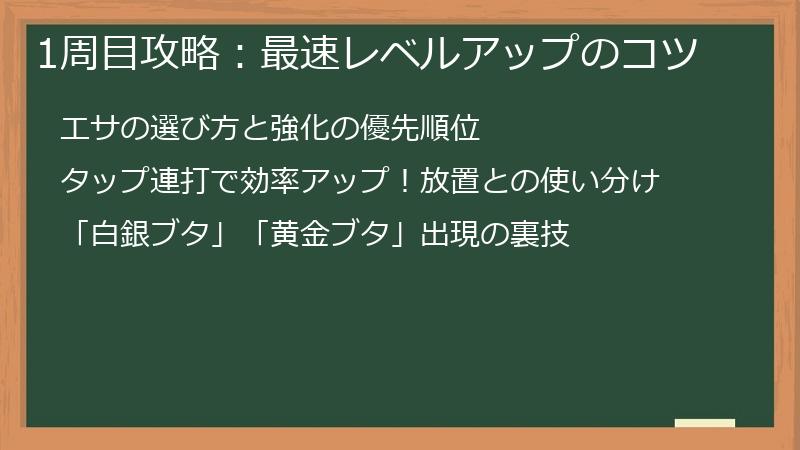 1周目攻略：最速レベルアップのコツ

エサの選び方と強化の優先順位

タップ連打で効率アップ！放置との使い分け

「白銀ブタ」「黄金ブタ」出現の裏技